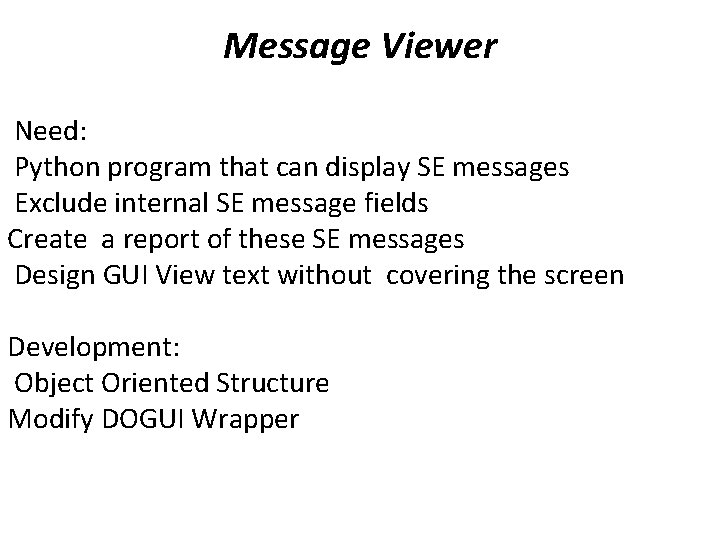 Message Viewer

Need:
Python program that can display SE messages
Exclude internal SE message fields
Create a report of these SE messages
Design GUI View text without covering the screen

Development:
Object Oriented Structure
Modify DOGUI Wrapper